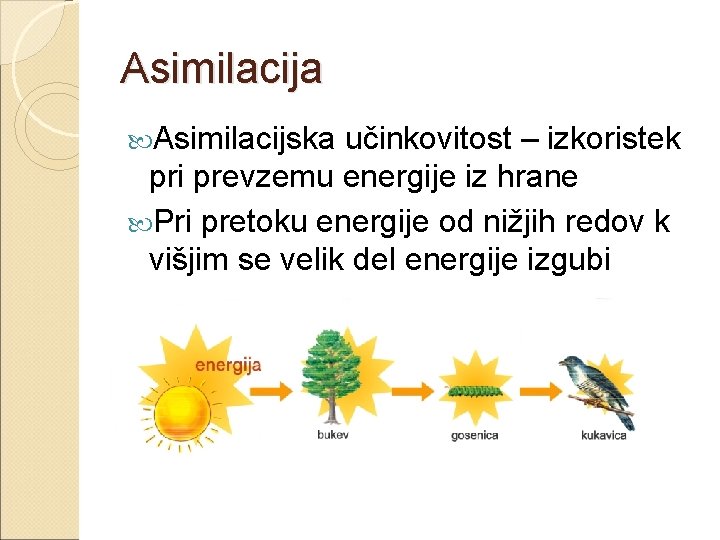 Asimilacija

Asimilacijska učinkovitost – izkoristek pri prevzemu energije iz hrane

Pri pretoku energije od nižjih redov k višjim se velik del energije izgubi

energija

bukev

gosenica

kukavica